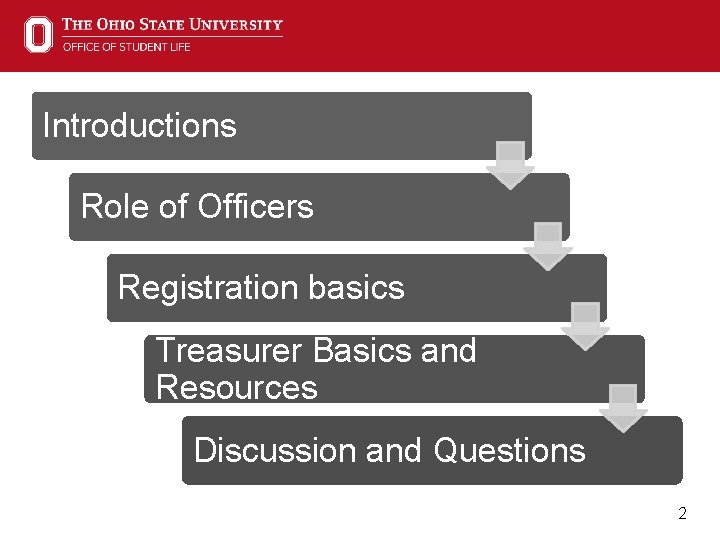 THE OHIO STATE UNIVERSITY
OFFICE OF STUDENT LIFE

Introductions

Role of Officers

Registration basics

Treasurer Basics and Resources

Discussion and Questions

2